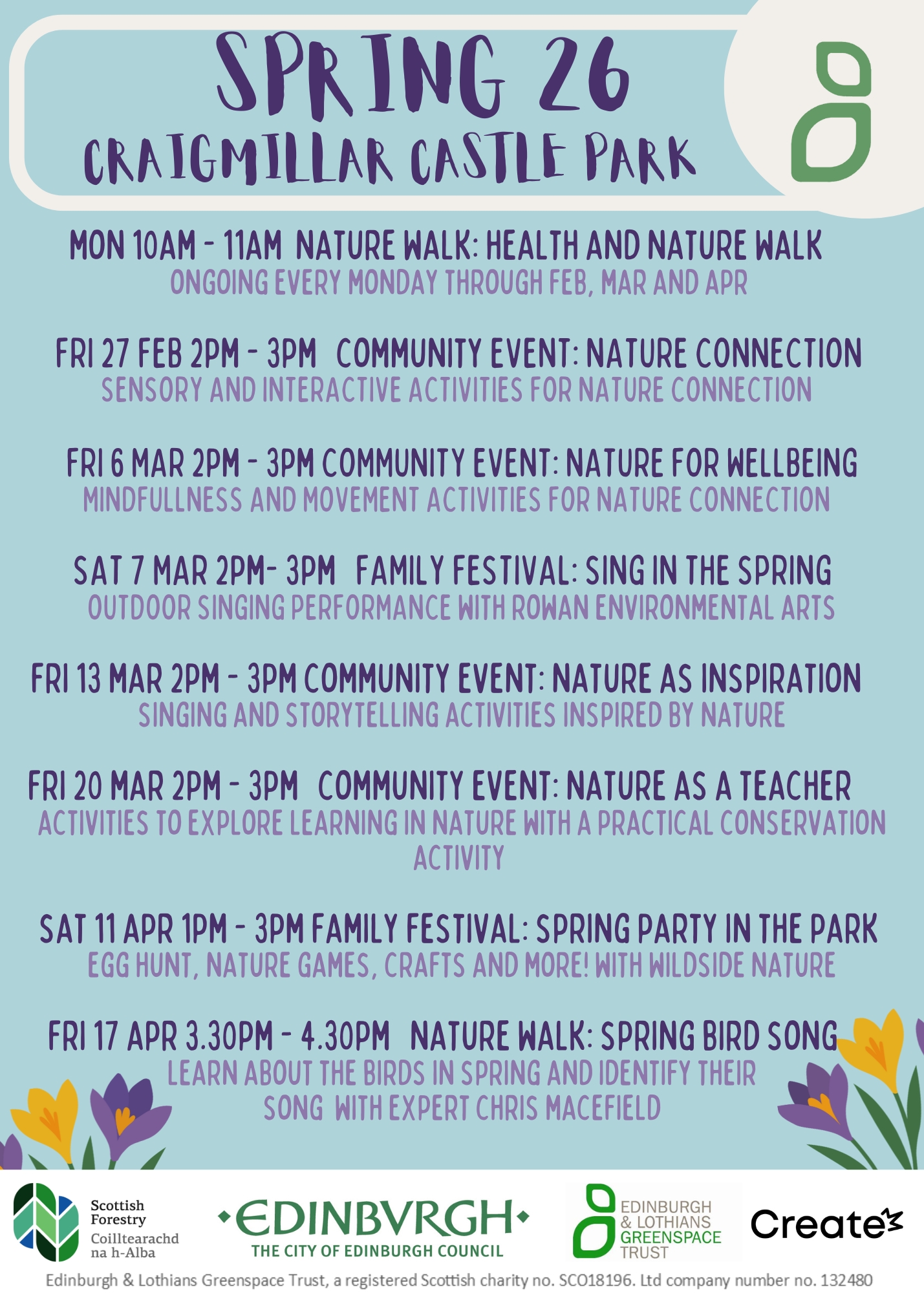 SPRING 26
CRAIGMILLAR CASTLE PARK

MON 10AM - 11AM NATURE WALK: HEALTH AND NATURE WALK
ONGOING EVERY MONDAY THROUGH FEB, MAR AND APR

FRI 27 FEB 2PM - 3PM COMMUNITY EVENT: NATURE CONNECTION
SENSORY AND INTERACTIVE ACTIVITIES FOR NATURE CONNECTION

FRI 6 MAR 2PM - 3PM COMMUNITY EVENT: NATURE FOR WELLBEING
MINDFULLNESS AND MOVEMENT ACTIVITIES FOR NATURE CONNECTION

SAT 7 MAR 2PM- 3PM FAMILY FESTIVAL: SING IN THE SPRING
OUTDOOR SINGING PERFORMANCE WITH ROWAN ENVIRONMENTAL ARTS

FRI 13 MAR 2PM - 3PM COMMUNITY EVENT: NATURE AS INSPIRATION
SINGING AND STORYTELLING ACTIVITIES INSPIRED BY NATURE

FRI 20 MAR 2PM - 3PM COMMUNITY EVENT: NATURE AS A TEACHER
ACTIVITIES TO EXPLORE LEARNING IN NATURE WITH A PRACTICAL CONSERVATION ACTIVITY

SAT 11 APR 1PM - 3PM FAMILY FESTIVAL: SPRING PARTY IN THE PARK
EGG HUNT, NATURE GAMES, CRAFTS AND MORE! WITH WILDSIDE NATURE

FRI 17 APR 3.30PM - 4.30PM NATURE WALK: SPRING BIRD SONG
LEARN ABOUT THE BIRDS IN SPRING AND IDENTIFY THEIR SONG WITH EXPERT CHRIS MACEFIELD

Scottish Forestry
Coilltearachd na h-Alba

EDINBVRGH
THE CITY OF EDINBURGH COUNCIL

EDINBURGH & LOTHIANS GREENSPACE TRUST

Create

Edinburgh & Lothians Greenspace Trust, a registered Scottish charity no. SCO18196. Ltd company number no. 132480